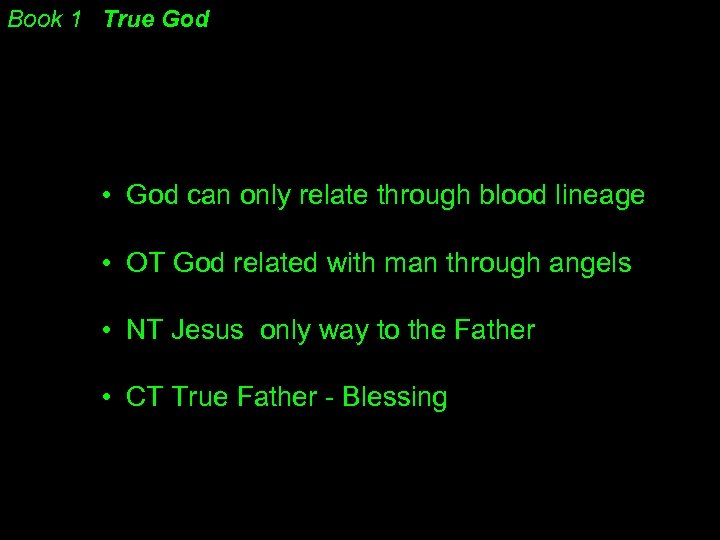 Book 1 True God

• God can only relate through blood lineage

• OT God related with man through angels

• NT Jesus only way to the Father

• CT True Father - Blessing